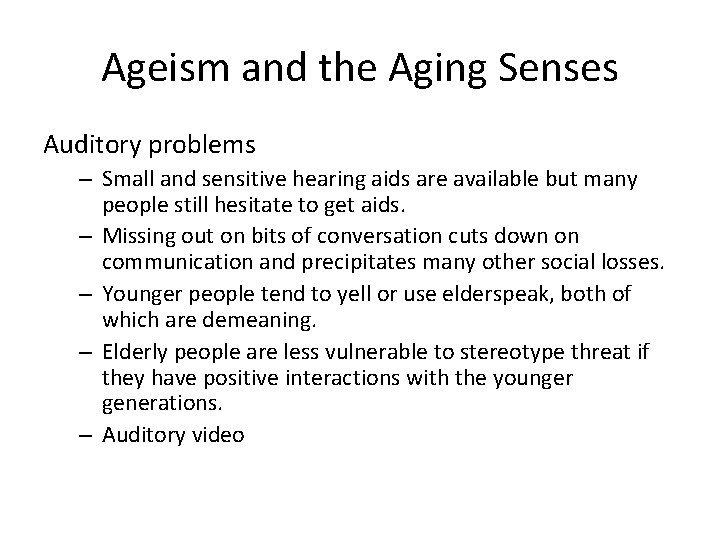 Ageism and the Aging Senses

Auditory problems

– Small and sensitive hearing aids are available but many people still hesitate to get aids.
– Missing out on bits of conversation cuts down on communication and precipitates many other social losses.
– Younger people tend to yell or use elderspeak, both of which are demeaning.
– Elderly people are less vulnerable to stereotype threat if they have positive interactions with the younger generations.
– Auditory video